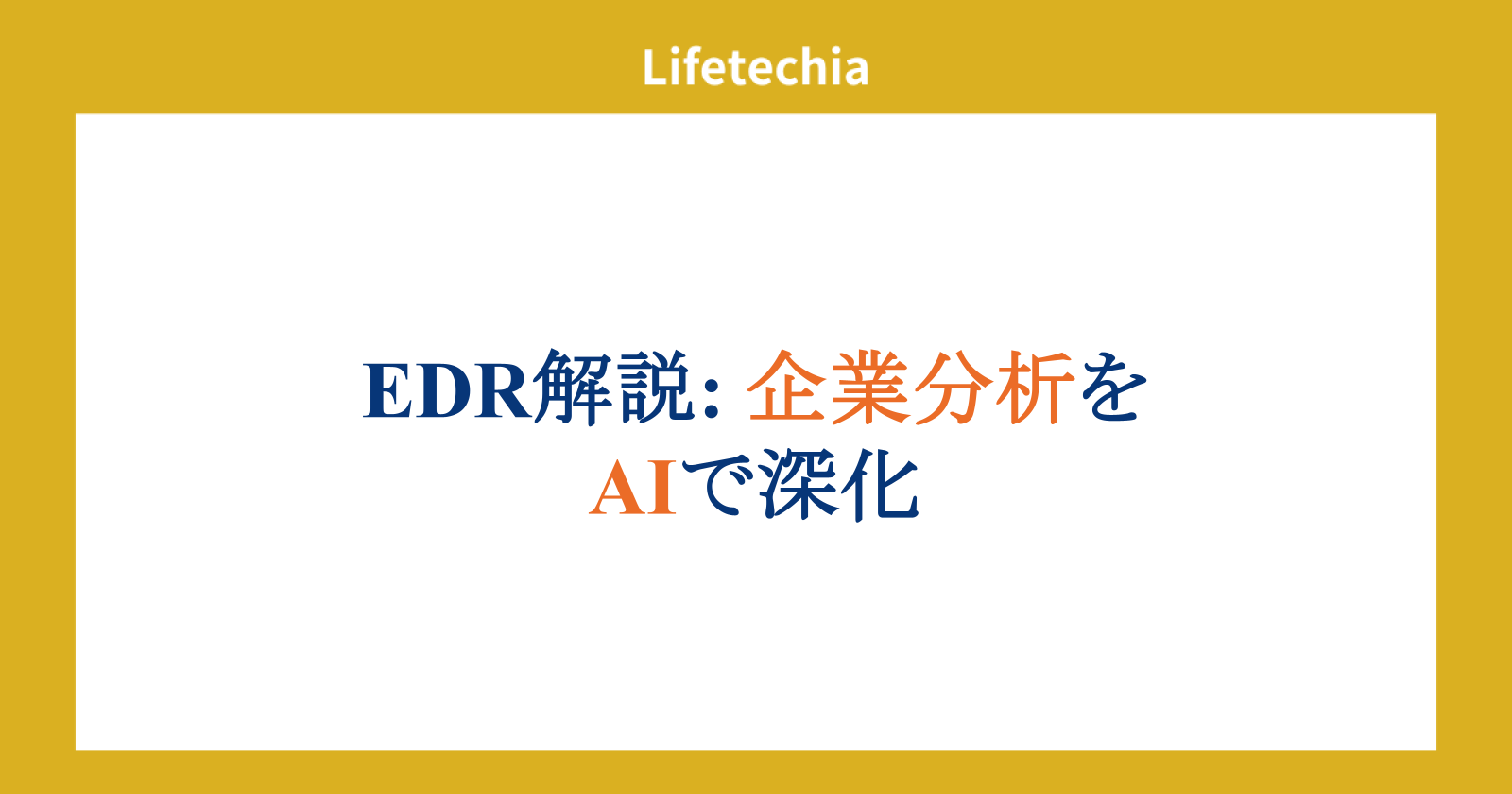 Lifetechia

EDR解説: 企業分析を
AIで深化